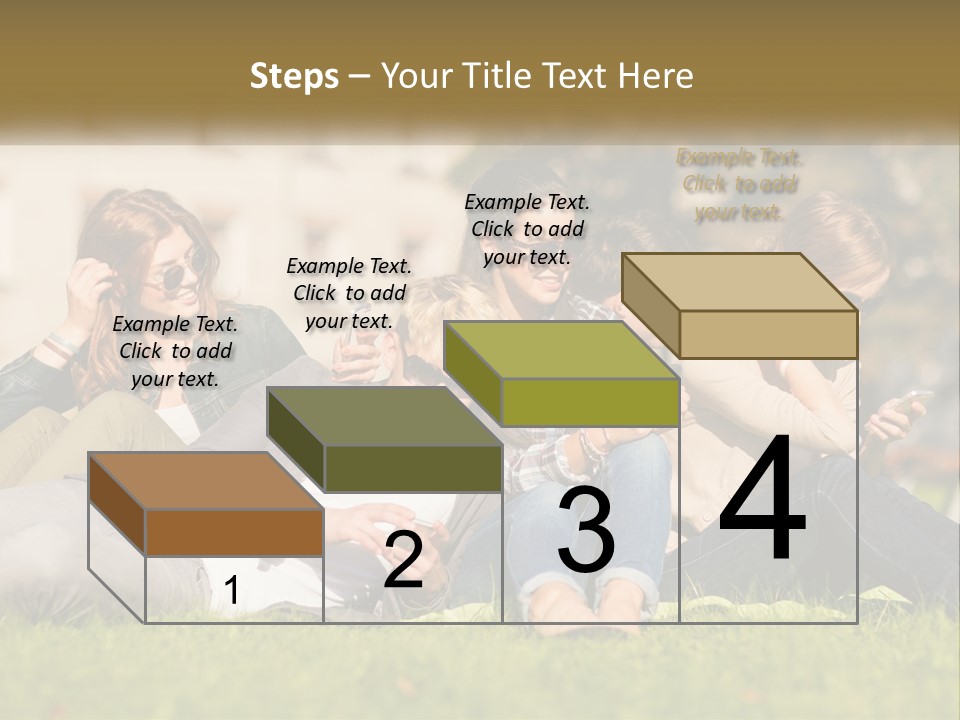 Steps – Your Title Text Here

Example Text. Click to add your text.

Example Text. Click to add your text.

Example Text. Click to add your text.

Example Text. Click to add your text.

1

2

3

4